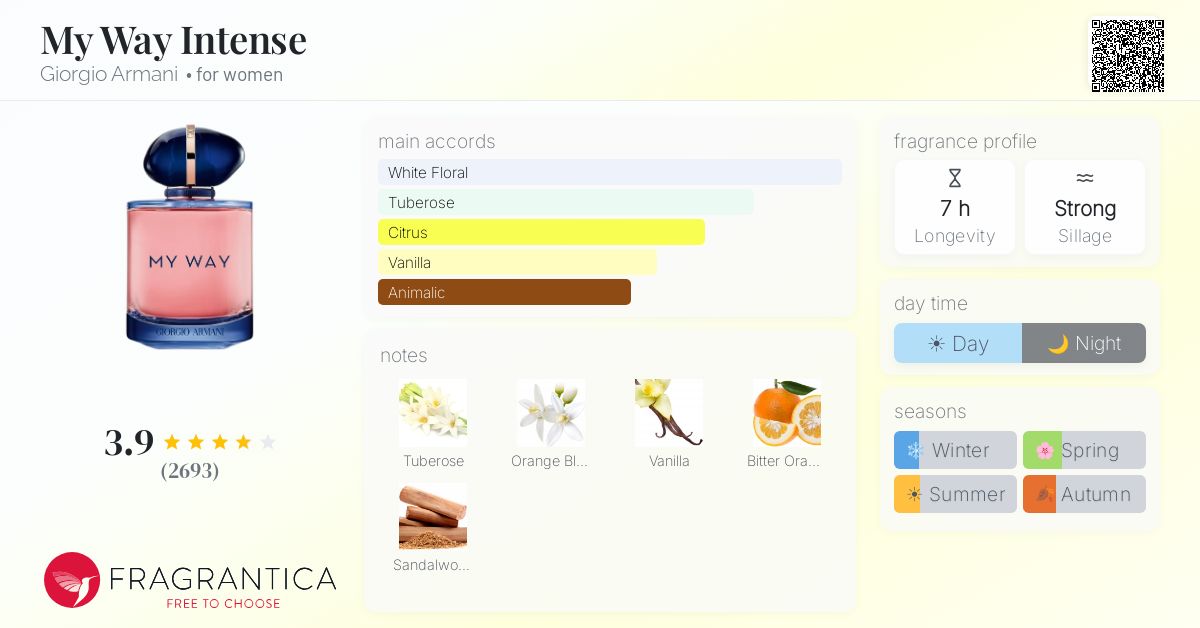 My Way Intense
Giorgio Armani • for women

MY WAY
GIORGIO ARMANI

3.9
(2693)

FRAGRANTICA
FREE TO CHOOSE

main accords
White Floral
Tuberose
Citrus
Vanilla
Animalic

notes
Tuberose
Orange Bl...
Vanilla
Bitter Ora...
Sandalwo...

fragrance profile
7 h
Longevity
Strong
Sillage

day time
Day
Night

seasons
Winter
Spring
Summer
Autumn